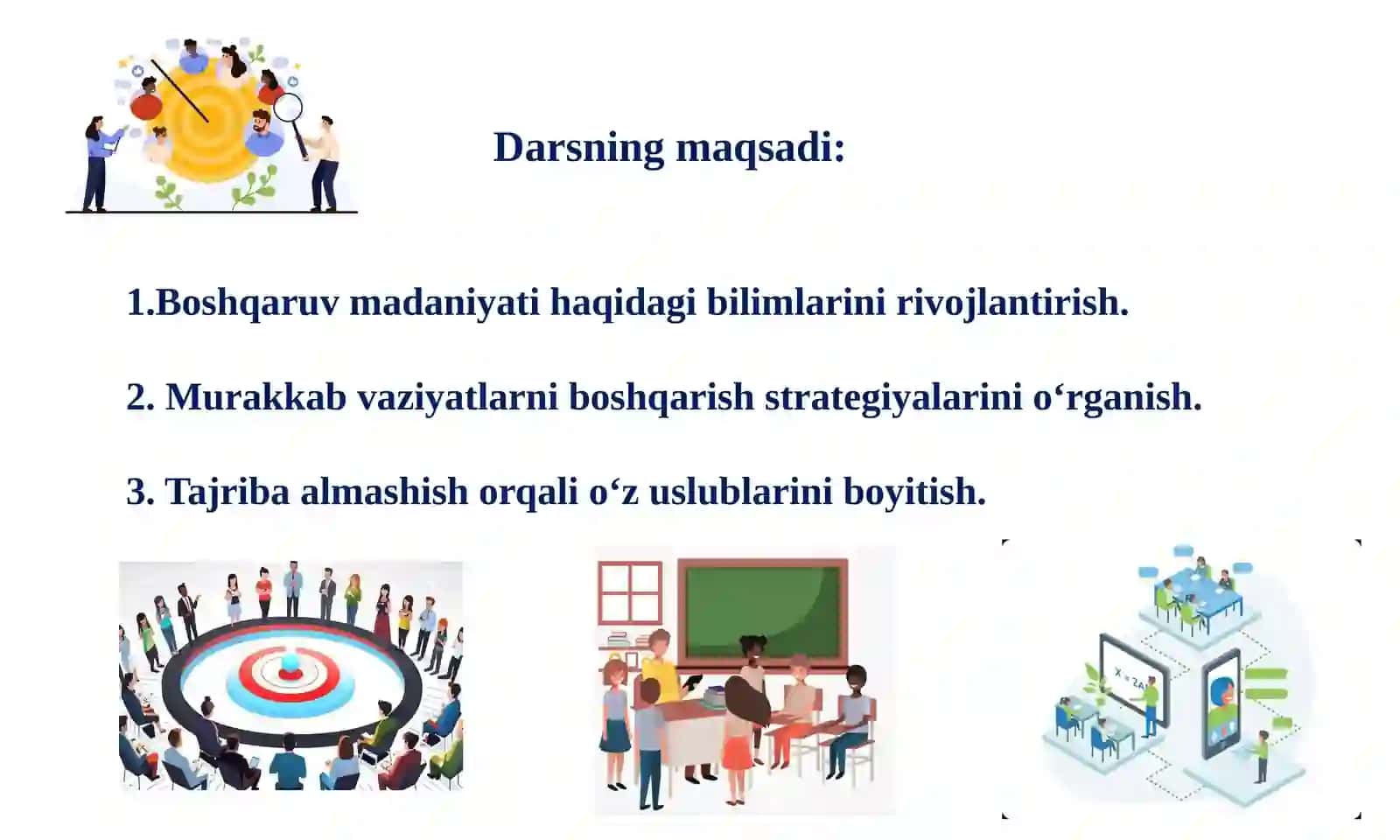 Darsning maqsadi:

1.Boshqaruv madaniyati haqidagi bilimlarini rivojlantirish.

2. Murakkab vaziyatlarni boshqarish strategiyalarini o‘rganish.

3. Tajriba almashish orqali o‘z uslublarini boyitish.

X = 2A